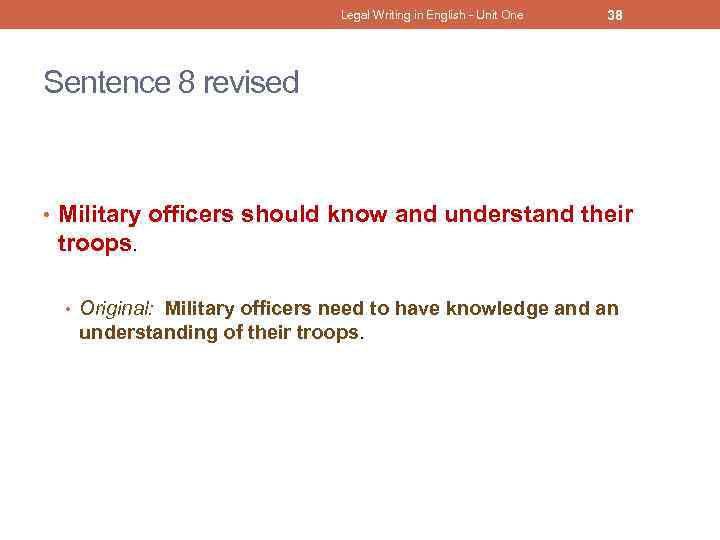 Legal Writing in English - Unit One 38

Sentence 8 revised

• Military officers should know and understand their troops.

• Original: Military officers need to have knowledge and an understanding of their troops.